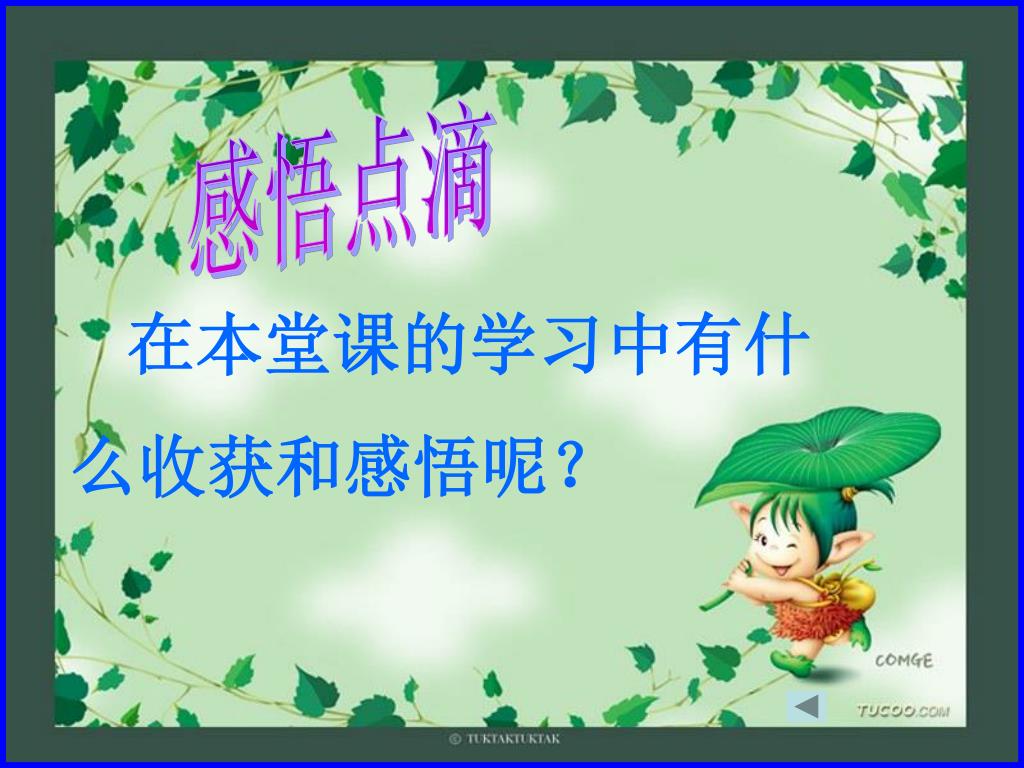 感悟点滴

在本堂课的学习中有什么收获和感悟呢？

COMGE

TUCOO.COM

© TUKTAKTUKTAK